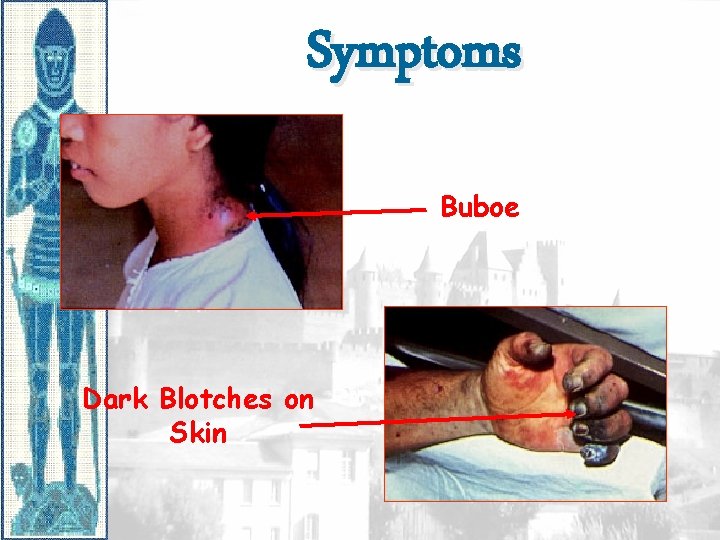 Symptoms

Buboe

Dark Blotches on Skin